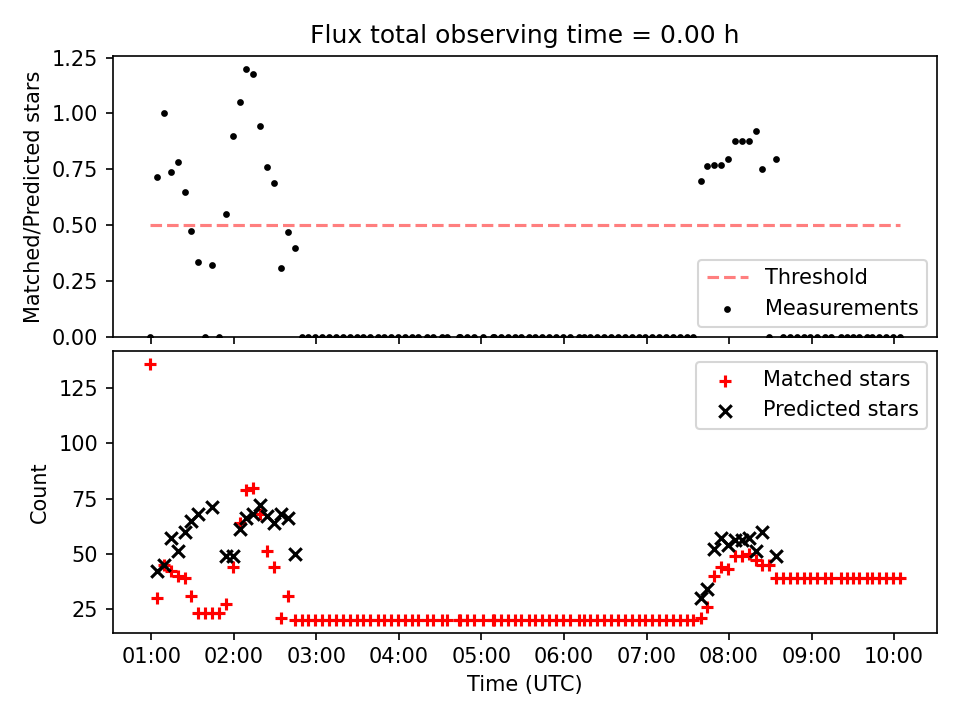 Flux total observing time = 0.00 h

Matched/Predicted stars

1.25
1.00
0.75
0.50
0.25
0.00

Threshold
Measurements

Count

125
100
75
50
25

Matched stars
Predicted stars

01:00
02:00
03:00
04:00
05:00
06:00
07:00
08:00
09:00
10:00

Time (UTC)